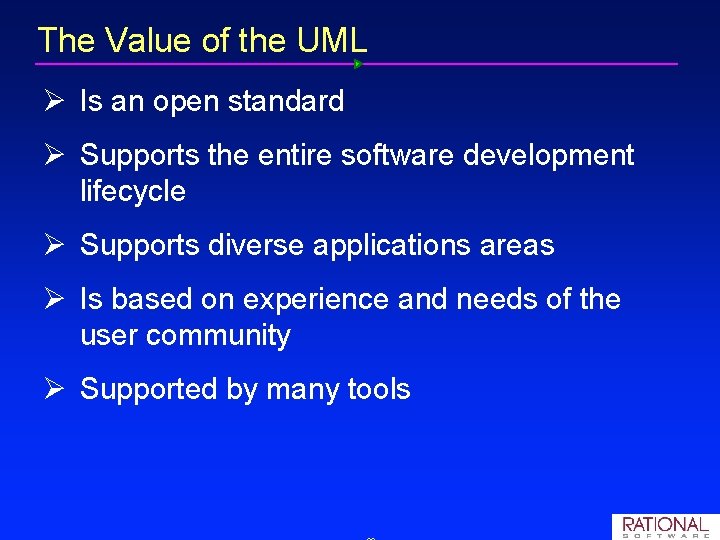 The Value of the UML

➢ Is an open standard

➢ Supports the entire software development lifecycle

➢ Supports diverse applications areas

➢ Is based on experience and needs of the user community

➢ Supported by many tools

RATIONAL
SOFTWARE